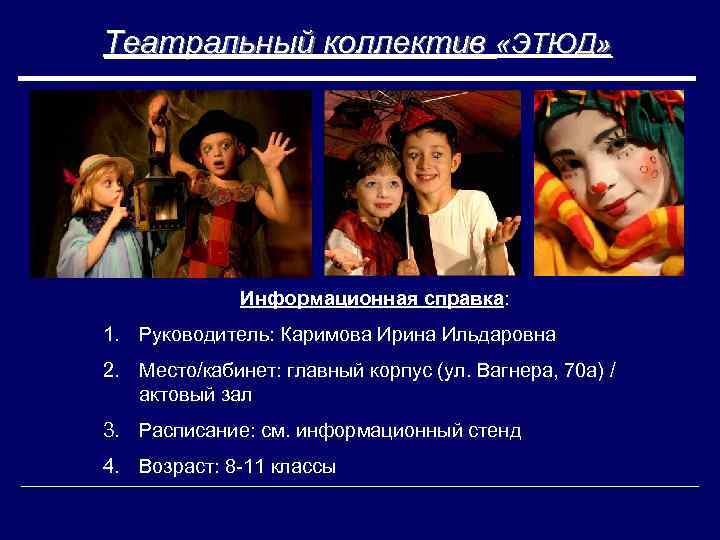 Театральный коллектив «ЭТЮД»

Информационная справка:

1. Руководитель: Каримова Ирина Ильдаровна
2. Место/кабинет: главный корпус (ул. Вагнера, 70а) / актовый зал
3. Расписание: см. информационный стенд
4. Возраст: 8-11 классы